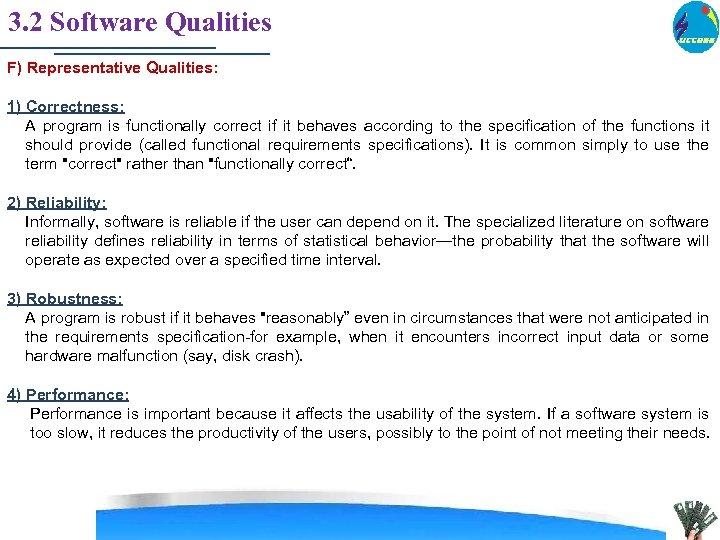 3.2 Software Qualities

F) Representative Qualities:

1) Correctness:
A program is functionally correct if it behaves according to the specification of the functions it should provide (called functional requirements specifications). It is common simply to use the term "correct" rather than "functionally correct".

2) Reliability:
Informally, software is reliable if the user can depend on it. The specialized literature on software reliability defines reliability in terms of statistical behavior—the probability that the software will operate as expected over a specified time interval.

3) Robustness:
A program is robust if it behaves "reasonably" even in circumstances that were not anticipated in the requirements specification-for example, when it encounters incorrect input data or some hardware malfunction (say, disk crash).

4) Performance:
Performance is important because it affects the usability of the system. If a software system is too slow, it reduces the productivity of the users, possibly to the point of not meeting their needs.